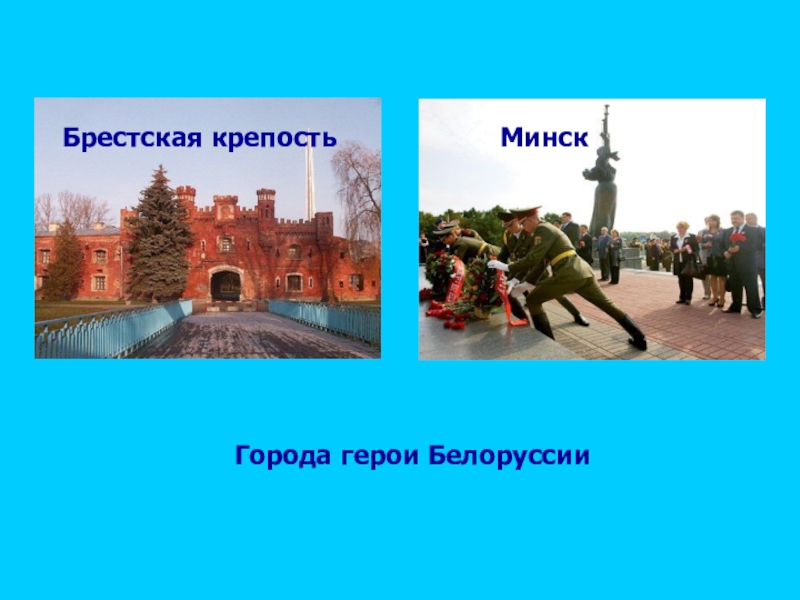 Брестская крепость

Минск

Города герои Белоруссии